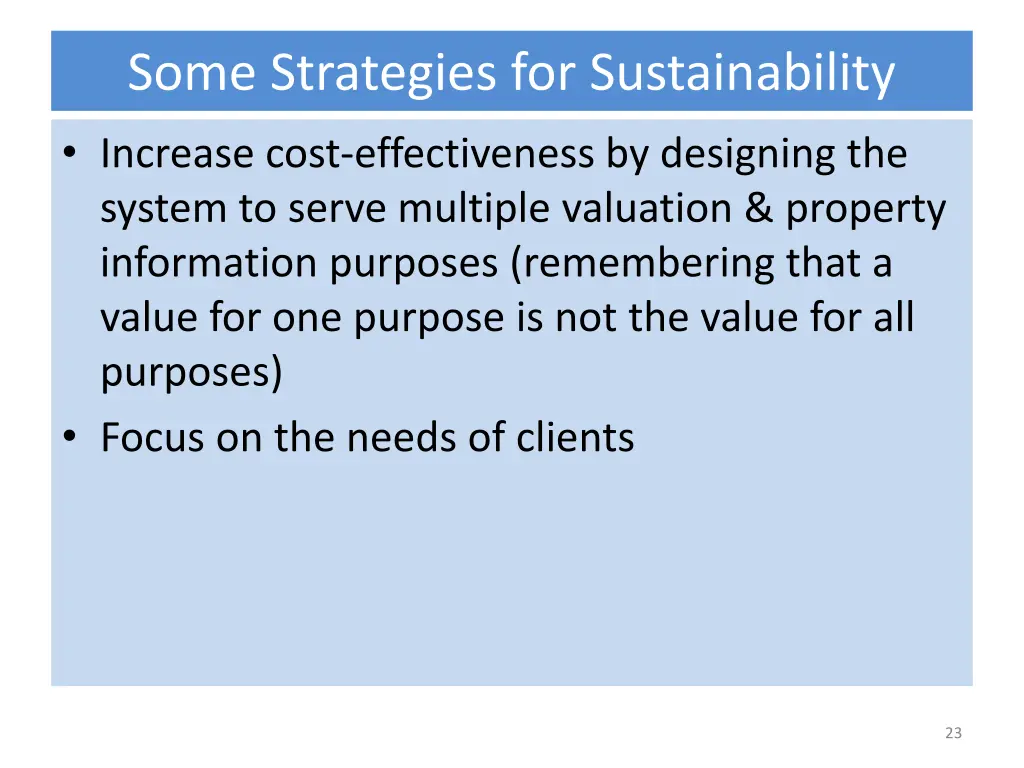 Some Strategies for Sustainability

• Increase cost-effectiveness by designing the system to serve multiple valuation & property information purposes (remembering that a value for one purpose is not the value for all purposes)
• Focus on the needs of clients

23